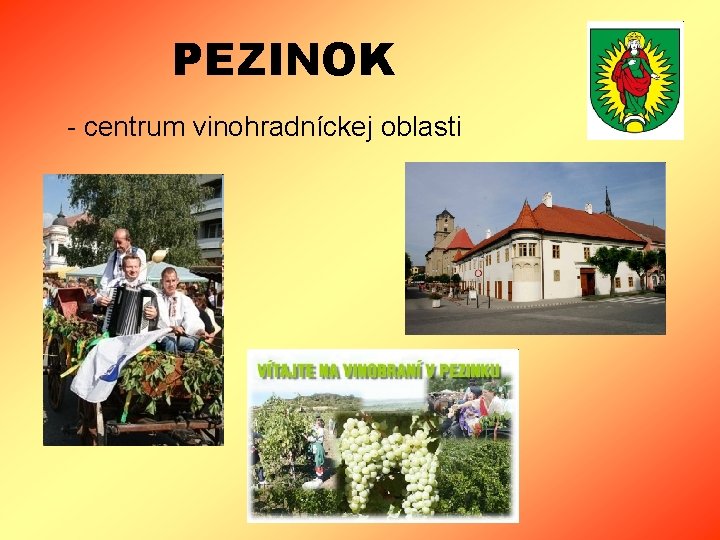 PEZINOK

- centrum vinohradníckej oblasti

VÍTAJTE NA VINOBRANÍ V PEZINKU